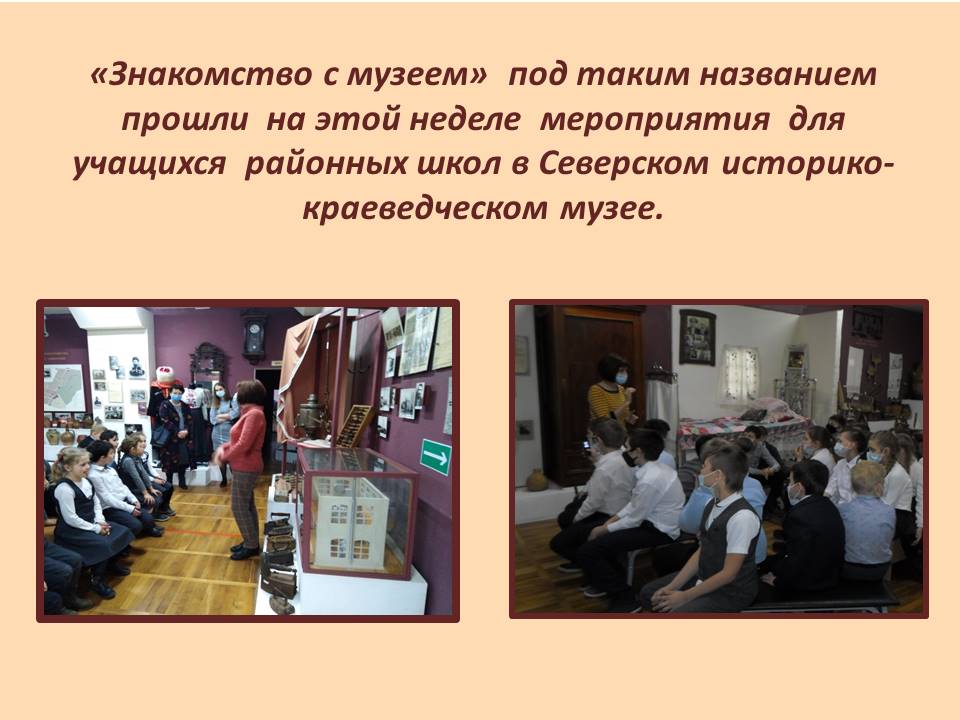 «Знакомство с музеем» под таким названием прошли на этой неделе мероприятия для учащихся районных школ в Северском историко-краеведческом музее.